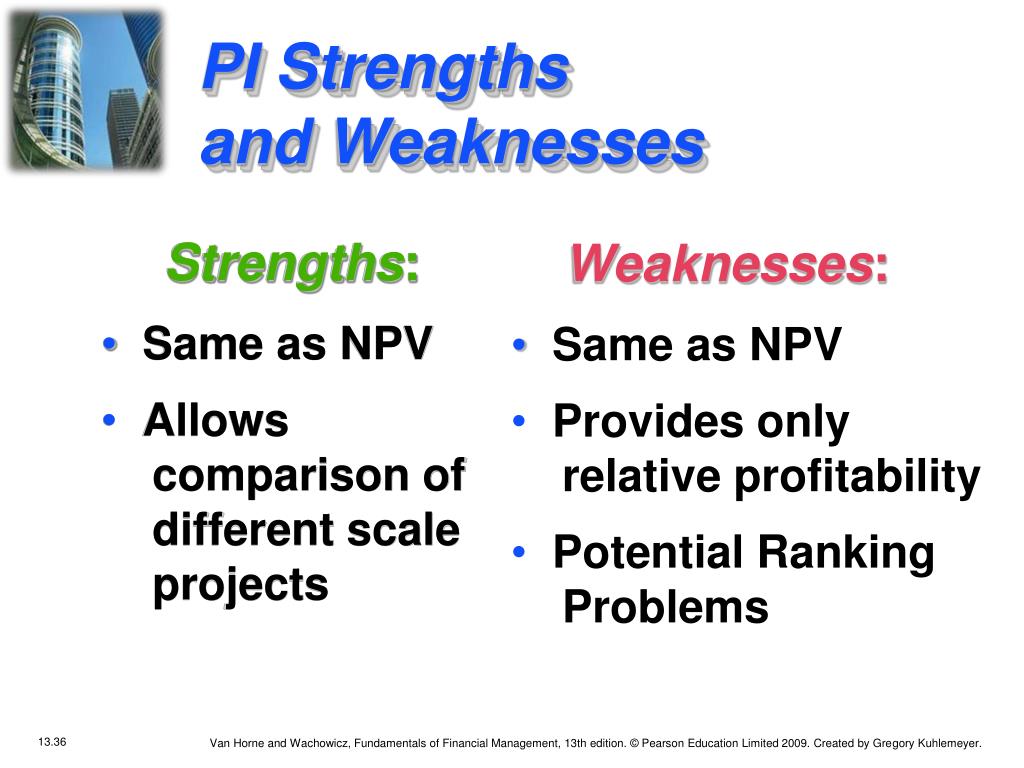 PI Strengths and Weaknesses

Strengths:

• Same as NPV
• Allows comparison of different scale projects

Weaknesses:

• Same as NPV
• Provides only relative profitability
• Potential Ranking Problems

13.36

Van Horne and Wachowicz, Fundamentals of Financial Management, 13th edition. © Pearson Education Limited 2009. Created by Gregory Kuhlemeyer.